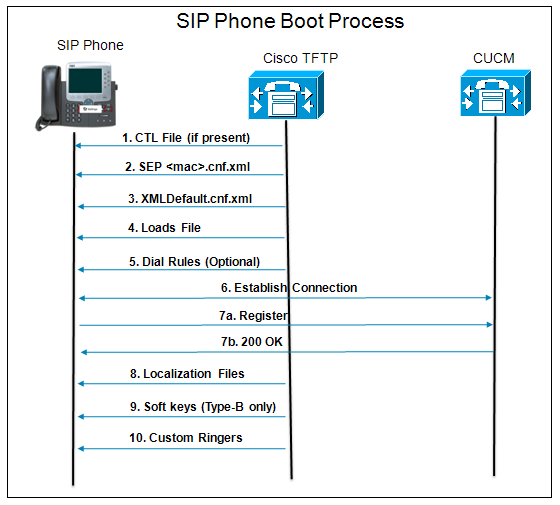 SIP Phone Boot Process

SIP Phone

Cisco TFTP

CUCM

1. CTL File (if present)

2. SEP <mac>.cnf.xml

3. XMLDefault.cnf.xml

4. Loads File

5. Dial Rules (Optional)

6. Establish Connection

7a. Register

7b. 200 OK

8. Localization Files

9. Soft keys (Type-B only)

10. Custom Ringers